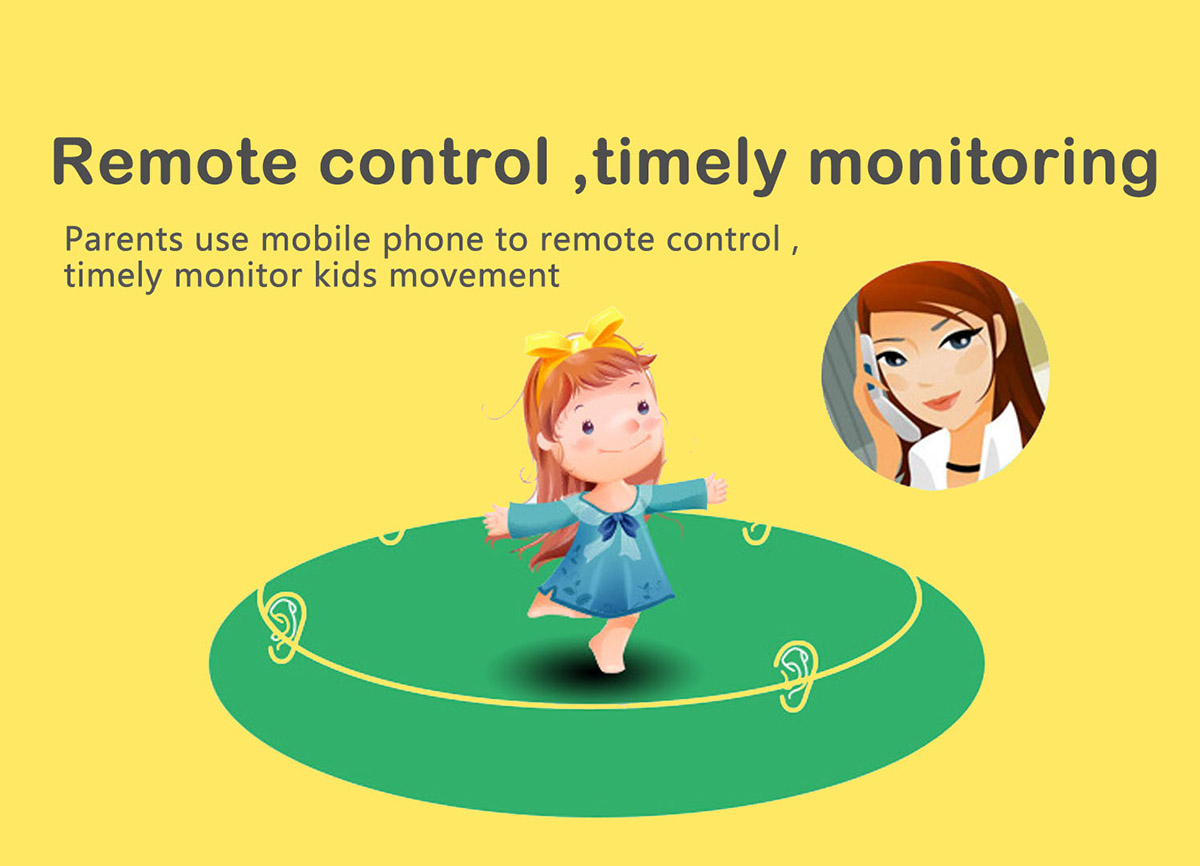 Remote control ,timely monitoring

Parents use mobile phone to remote control , timely monitor kids movement